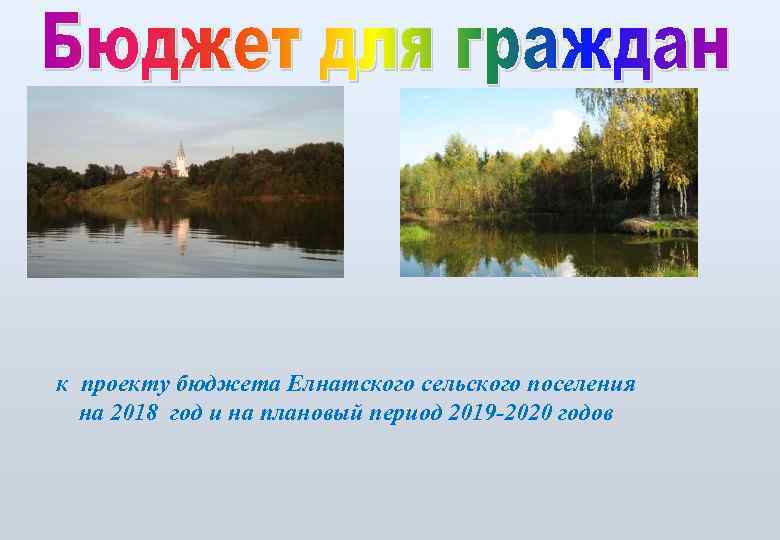 Бюджет для граждан

к проекту бюджета Елнатского сельского поселения на 2018 год и на плановый период 2019-2020 годов